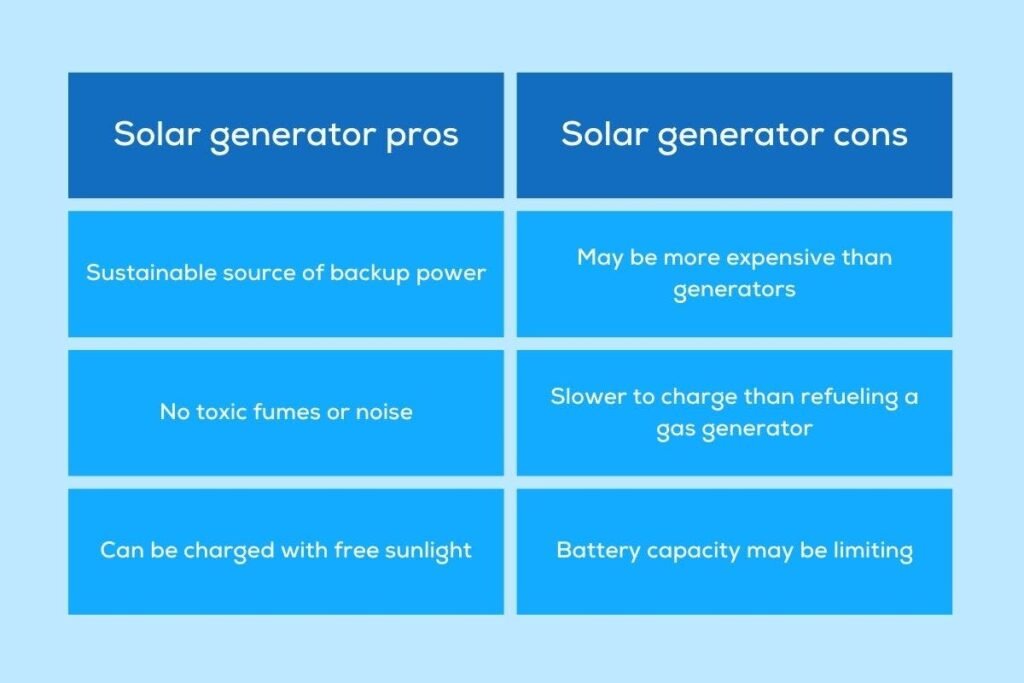 | Solar generator pros | Solar generator cons |
|---|---|
| Sustainable source of backup power | May be more expensive than generators |
| No toxic fumes or noise | Slower to charge than refueling a gas generator |
| Can be charged with free sunlight | Battery capacity may be limiting |